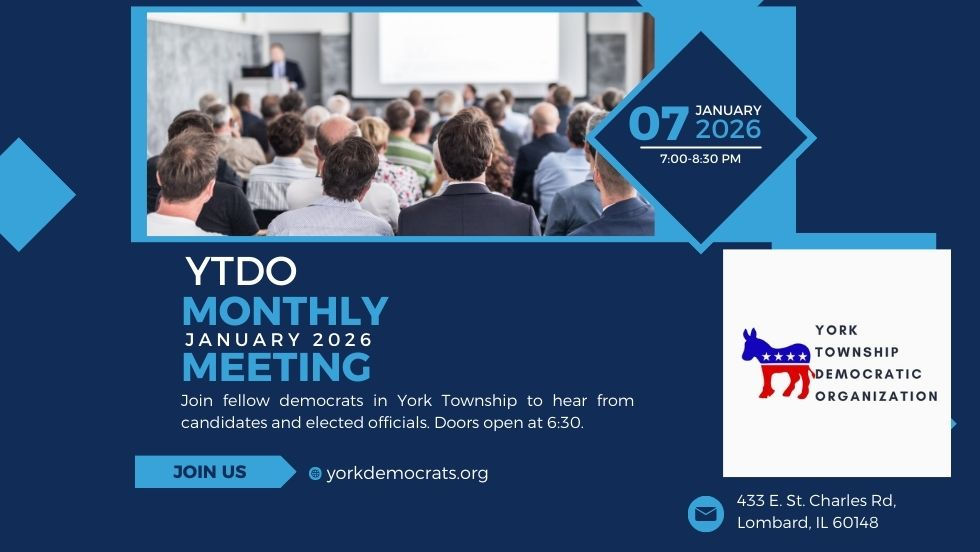 07 JANUARY 2026
7:00-8:30 PM

YTDO
MONTHLY
JANUARY 2026
MEETING

Join fellow democrats in York Township to hear from candidates and elected officials. Doors open at 6:30.

JOIN US

yorkdemocrats.org

YORK TOWNSHIP DEMOCRATIC ORGANIZATION

433 E. St. Charles Rd, Lombard, IL 60148